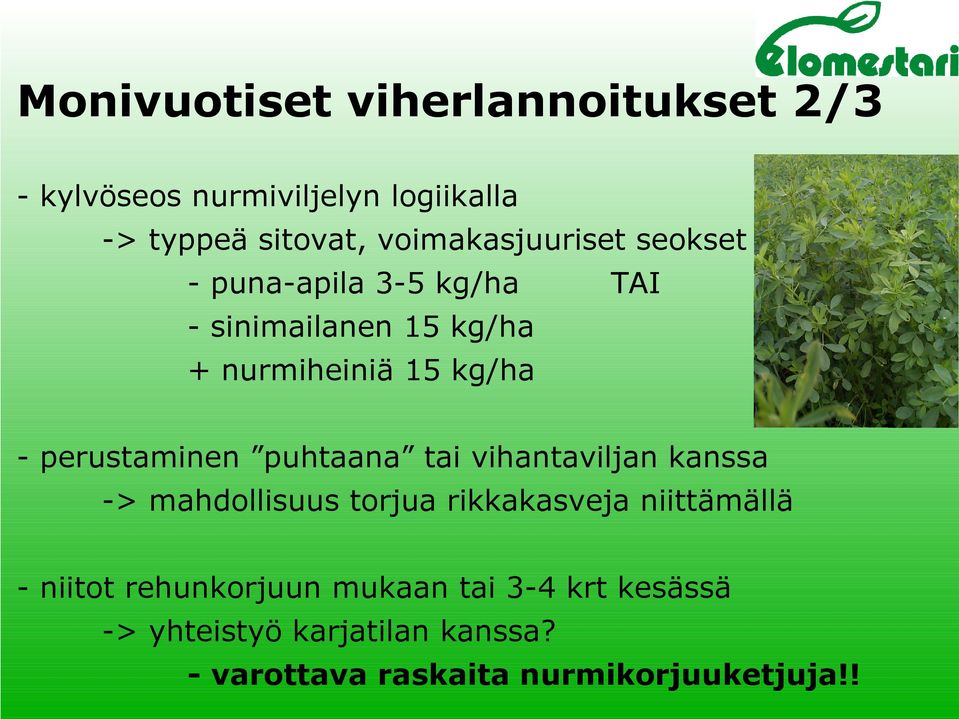 Elomestari

Monivuotiset viherlannoitukset 2/3

- kylvöseos nurmiviljelyn logiikalla
-> typpeä sitovat, voimakasjuuriset seokset
- puna-apila 3-5 kg/ha TAI
- sinimailanen 15 kg/ha
+ nurmiheiniä 15 kg/ha

- perustaminen ”puhtaana” tai vihantaviljan kanssa
-> mahdollisuus torjua rikkakasveja niittämällä

- niitot rehunkorjuun mukaan tai 3-4 krt kesässä
-> yhteistyö karjatilan kanssa?
- varottava raskaita nurmikorjuuketjuja!!